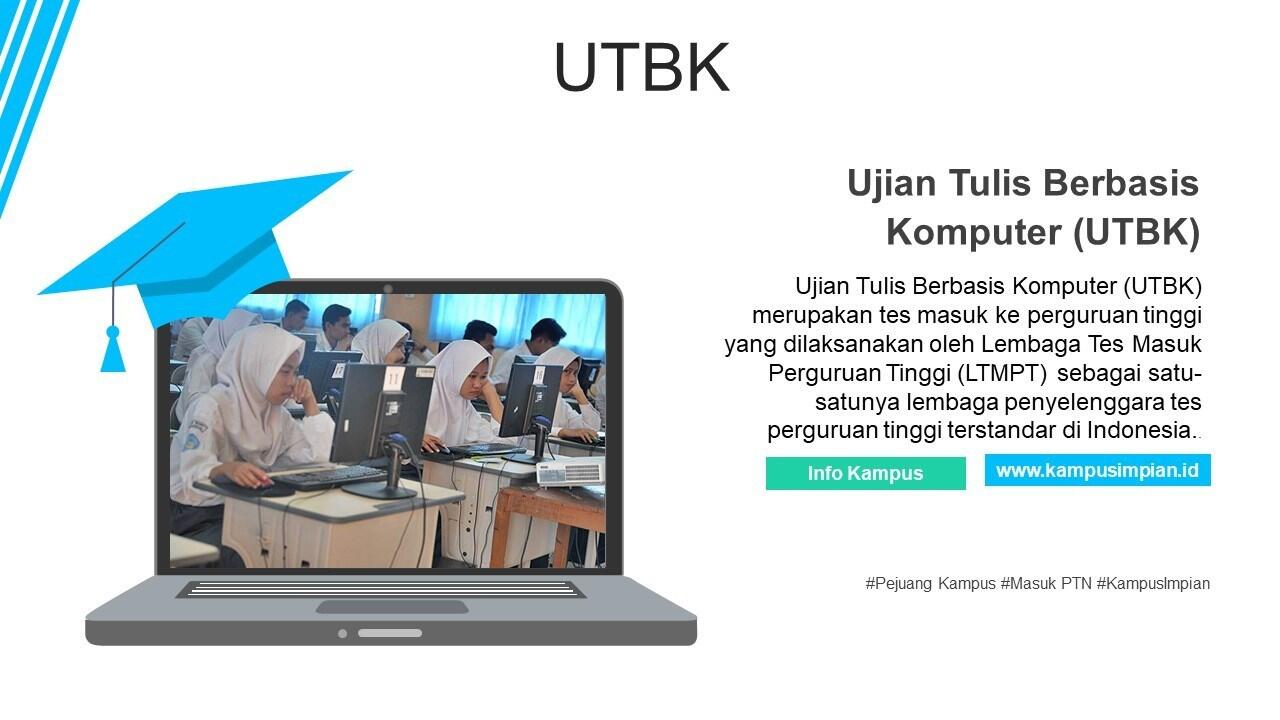 UTBK

Ujian Tulis Berbasis Komputer (UTBK)

Ujian Tulis Berbasis Komputer (UTBK) merupakan tes masuk ke perguruan tinggi yang dilaksanakan oleh Lembaga Tes Masuk Perguruan Tinggi (LTMPT) sebagai satu-satunya lembaga penyelenggara tes perguruan tinggi terstandar di Indonesia..

Info Kampus

www.kampusimpian.id

#Pejuang Kampus #Masuk PTN #KampusImpian